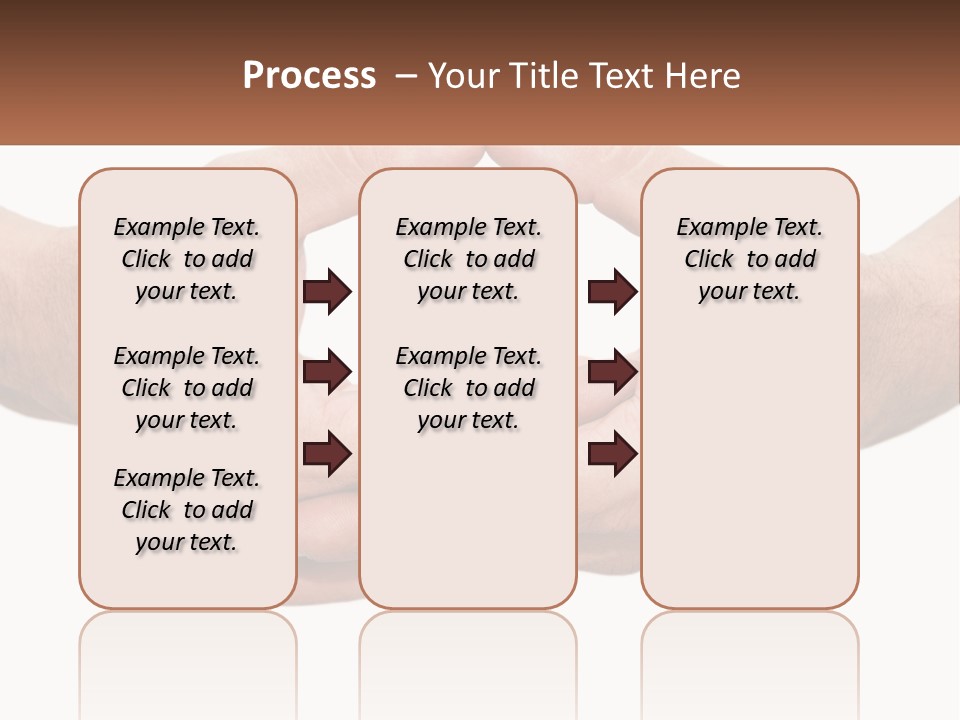 Process – Your Title Text Here

Example Text. Click to add your text.

Example Text. Click to add your text.

Example Text. Click to add your text.

Example Text. Click to add your text.

Example Text. Click to add your text.

Example Text. Click to add your text.